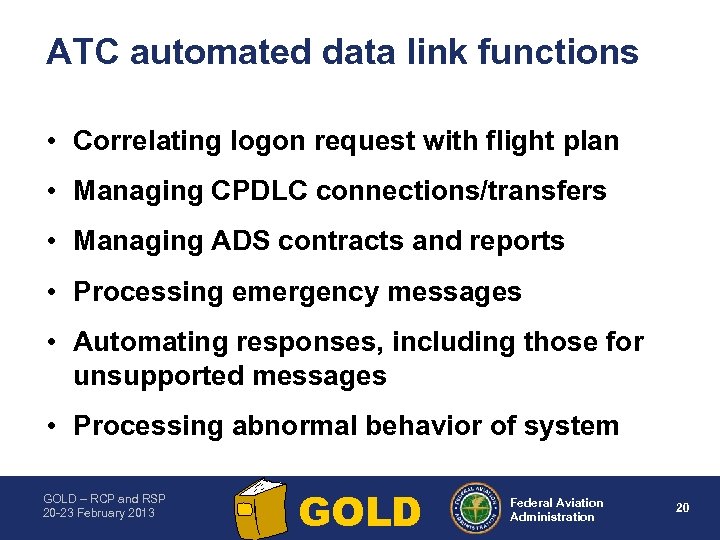 ATC automated data link functions

• Correlating logon request with flight plan
• Managing CPDLC connections/transfers
• Managing ADS contracts and reports
• Processing emergency messages
• Automating responses, including those for unsupported messages
• Processing abnormal behavior of system

GOLD – RCP and RSP
20-23 February 2013

GOLD

FEDERAL AVIATION ADMINISTRATION

Federal Aviation Administration

20